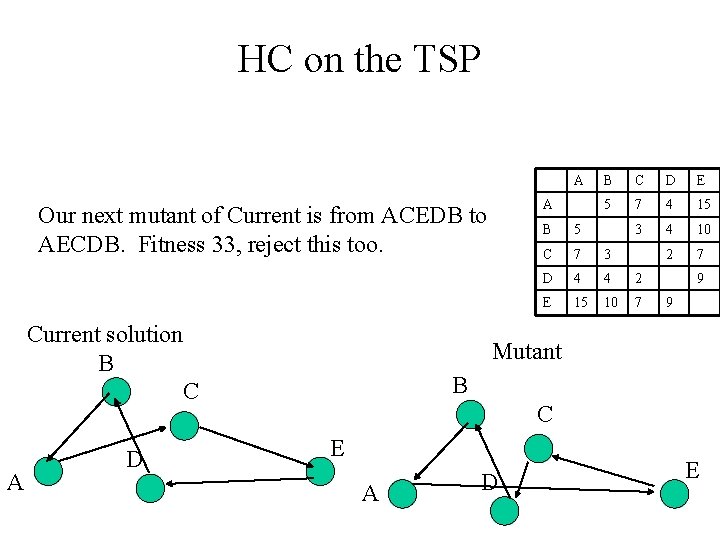 HC on the TSP

Our next mutant of Current is from ACEDB to AECDB. Fitness 33, reject this too.

| | A | B | C | D | E |
|---|---|---|---|---|---|
| A | | 5 | 7 | 4 | 15 |
| B | 5 | | 3 | 4 | 10 |
| C | 7 | 3 | | 2 | 7 |
| D | 4 | 4 | 2 | | 9 |
| E | 15 | 10 | 7 | 9 | |

Current solution

B
C
E
D
A

Mutant

B
C
E
D
A